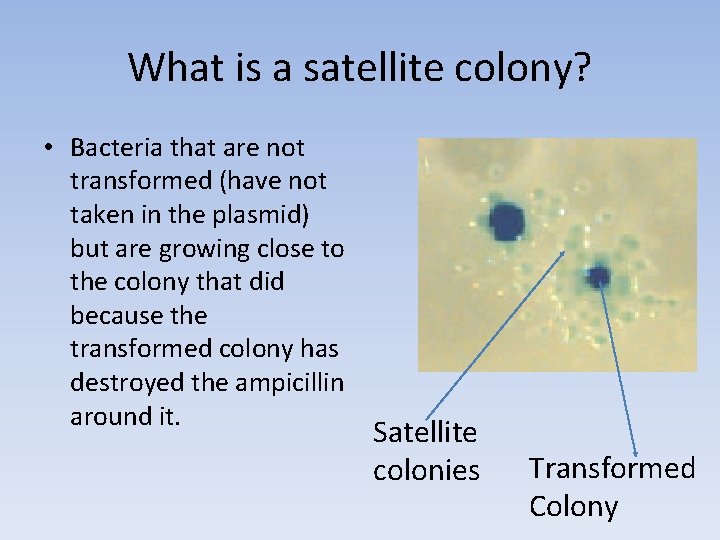 What is a satellite colony?

• Bacteria that are not transformed (have not taken in the plasmid) but are growing close to the colony that did because the transformed colony has destroyed the ampicillin around it.

Satellite colonies

Transformed Colony